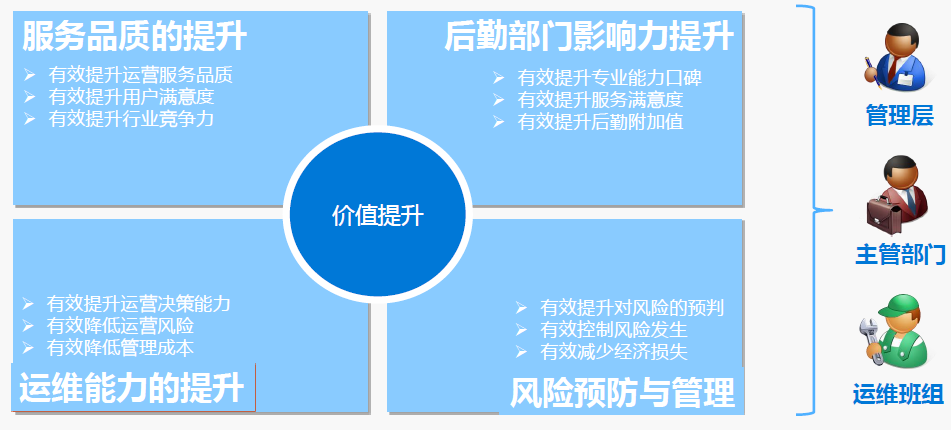 服务品质的提升

➢ 有效提升运营服务品质
➢ 有效提升用户满意度
➢ 有效提升行业竞争力

后勤部门影响力提升

➢ 有效提升专业能力口碑
➢ 有效提升服务满意度
➢ 有效提升后勤附加值

价值提升

➢ 有效提升运营决策能力
➢ 有效降低运营风险
➢ 有效降低管理成本

运维能力的提升

➢ 有效提升对风险的预判
➢ 有效控制风险发生
➢ 有效减少经济损失

风险预防与管理

管理层

主管部门

运维班组